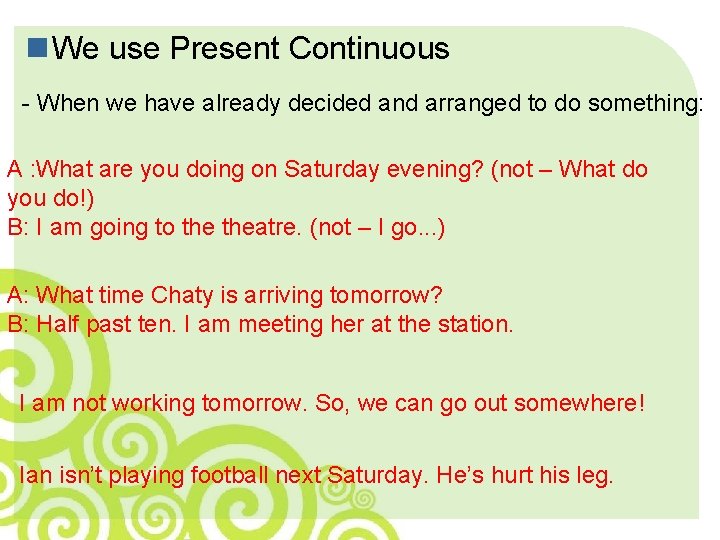 We use Present Continuous

- When we have already decided and arranged to do something:

A :What are you doing on Saturday evening? (not – What do you do!)
B: I am going to the theatre. (not – I go...)

A: What time Chaty is arriving tomorrow?
B: Half past ten. I am meeting her at the station.

I am not working tomorrow. So, we can go out somewhere!

Ian isn't playing football next Saturday. He's hurt his leg.